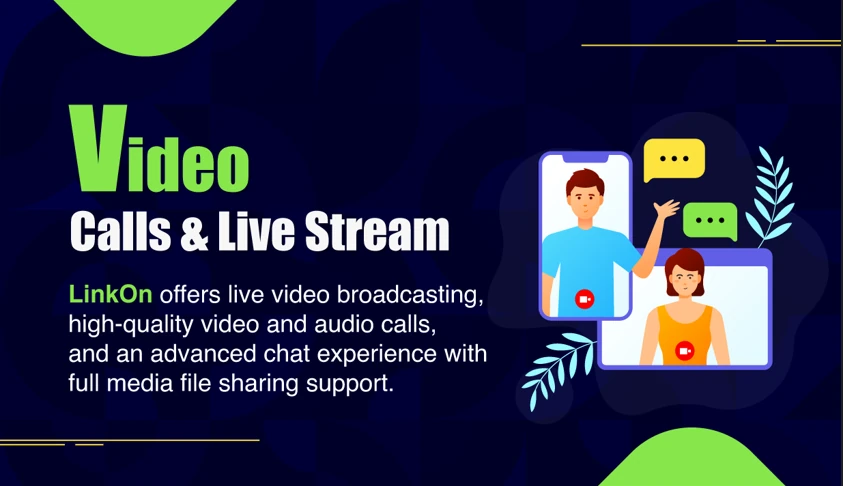 Video

Calls & Live Stream

LinkOn offers live video broadcasting, high-quality video and audio calls, and an advanced chat experience with full media file sharing support.